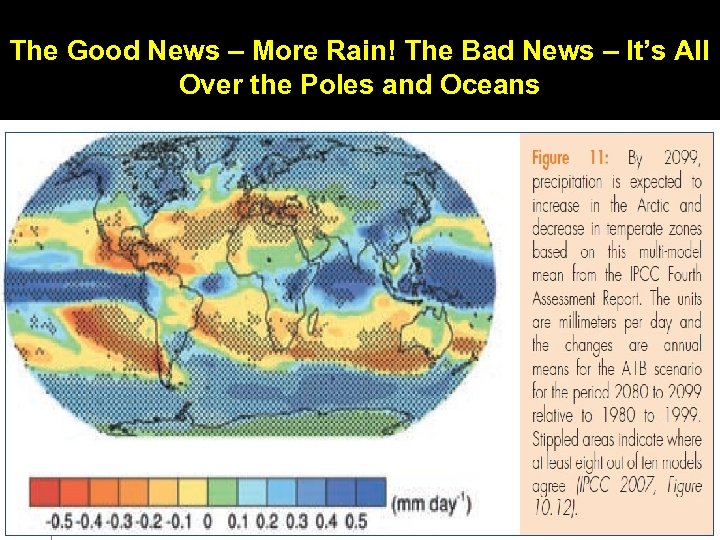 The Good News – More Rain! The Bad News – It's All Over the Poles and Oceans

-0.5 -0.4 -0.3 -0.2 -0.1 0 0.1 0.2 0.3 0.4 0.5 (mm day$^{-1}$)

Figure 11: By 2099, precipitation is expected to increase in the Arctic and decrease in temperate zones based on this multi-model mean from the IPCC Fourth Assessment Report. The units are millimeters per day and the changes are annual means for the A1B scenario for the period 2080 to 2099 relative to 1980 to 1999. Stippled areas indicate where at least eight out of ten models agree (IPCC 2007, Figure 10.12).